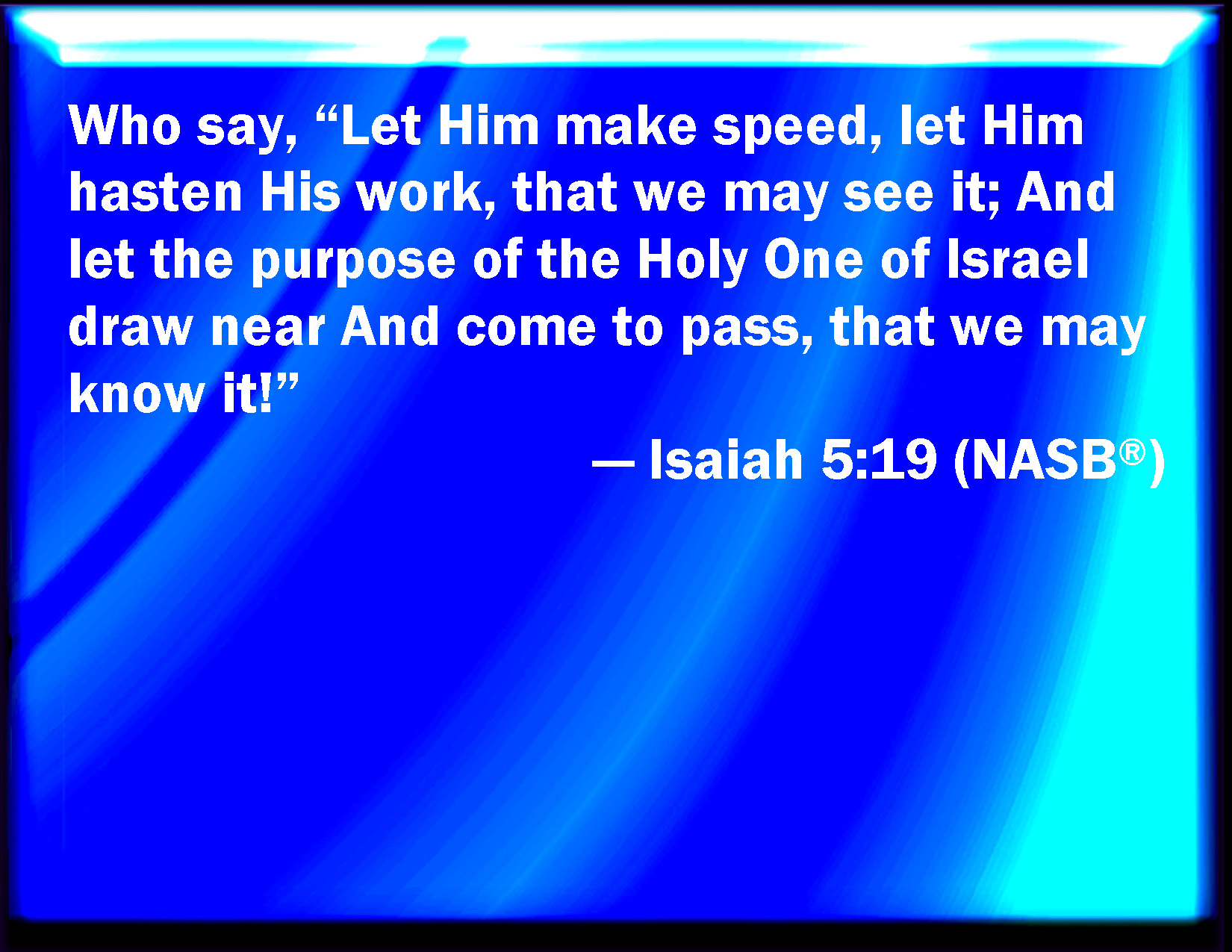 Who say, “Let Him make speed, let Him hasten His work, that we may see it; And let the purpose of the Holy One of Israel draw near And come to pass, that we may know it!”

— Isaiah 5:19 (NASB®)